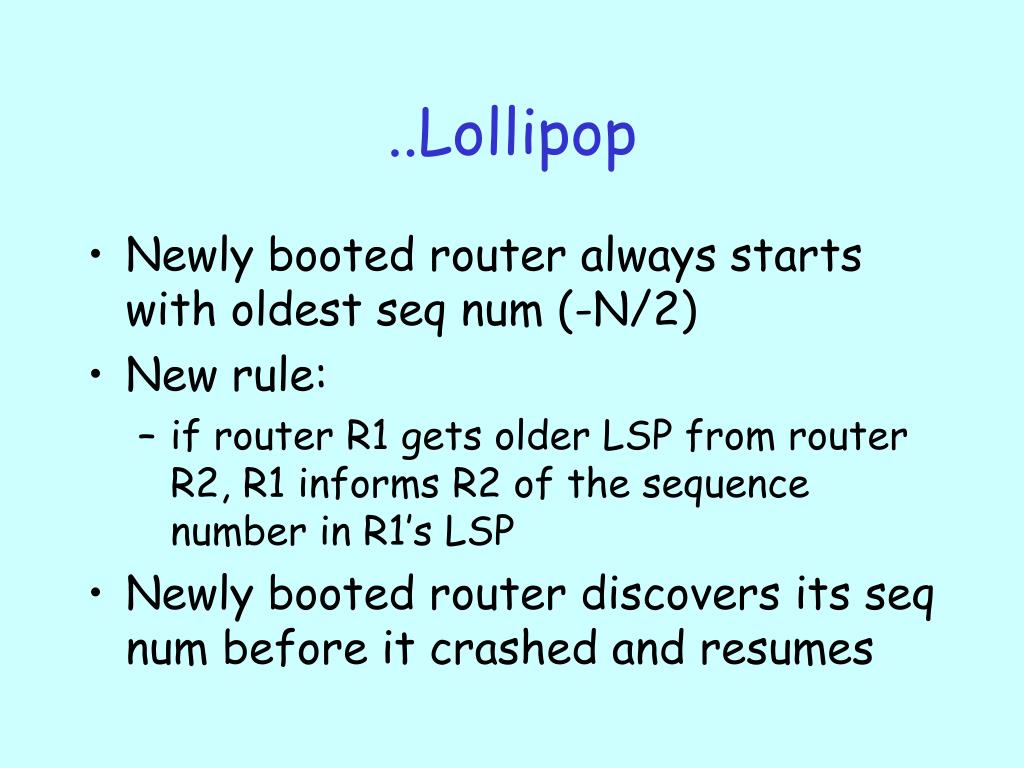 ..Lollipop

• Newly booted router always starts with oldest seq num (-N/2)
• New rule:
– if router R1 gets older LSP from router R2, R1 informs R2 of the sequence number in R1's LSP
• Newly booted router discovers its seq num before it crashed and resumes